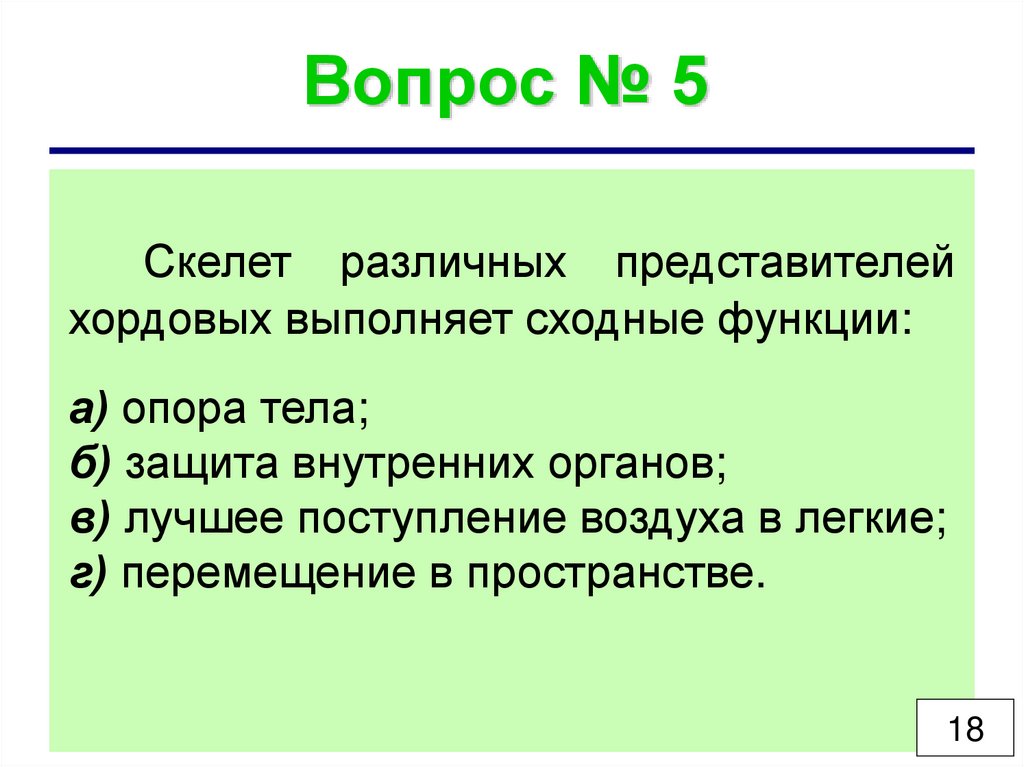 Вопрос № 5

Скелет различных представителей хордовых выполняет сходные функции:

а) опора тела;
б) защита внутренних органов;
в) лучшее поступление воздуха в легкие;
г) перемещение в пространстве.

18